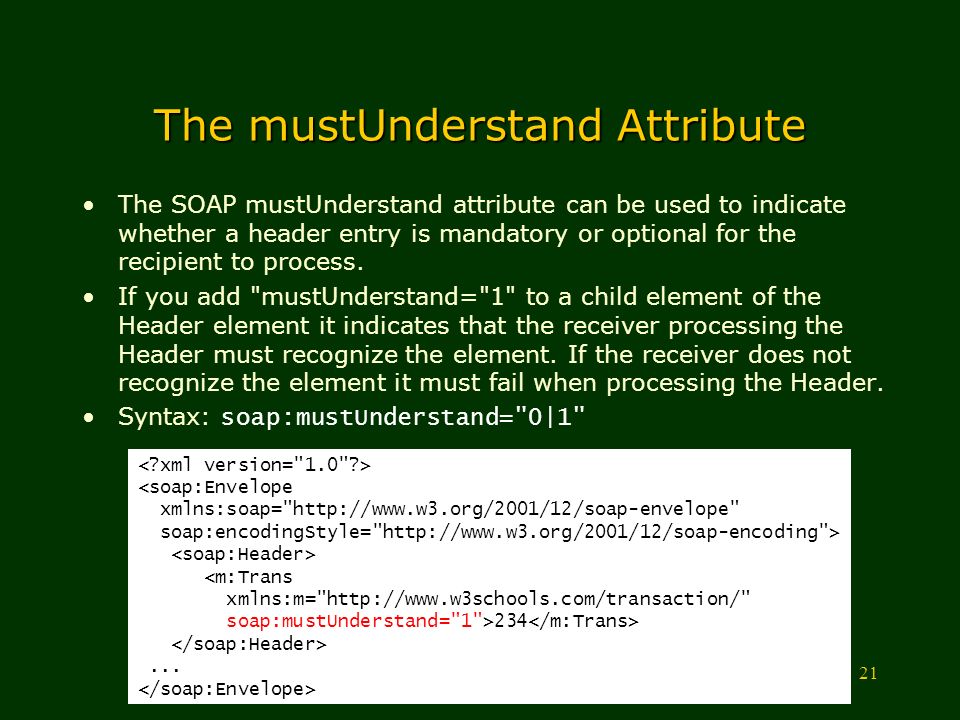 The mustUnderstand Attribute

• The SOAP mustUnderstand attribute can be used to indicate whether a header entry is mandatory or optional for the recipient to process.

• If you add "mustUnderstand="1" to a child element of the Header element it indicates that the receiver processing the Header must recognize the element. If the receiver does not recognize the element it must fail when processing the Header.

• Syntax: soap:mustUnderstand="0|1"

<?xml version="1.0"?>
<soap:Envelope
  xmlns:soap="http://www.w3.org/2001/12/soap-envelope"
  soap:encodingStyle="http://www.w3.org/2001/12/soap-encoding">
   <soap:Header>
      <m:Trans
        xmlns:m="http://www.w3schools.com/transaction/"
        soap:mustUnderstand="1">234</m:Trans>
   </soap:Header>
 ...
</soap:Envelope>

21